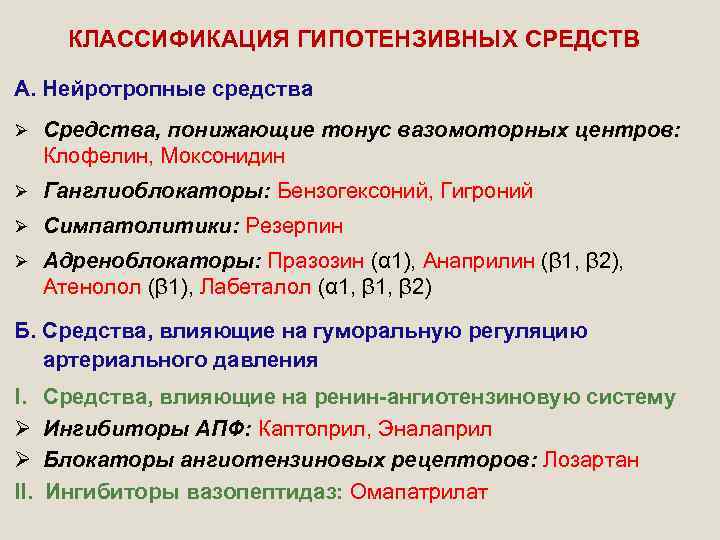 КЛАССИФИКАЦИЯ ГИПОТЕНЗИВНЫХ СРЕДСТВ

А. Нейротропные средства

➢ Средства, понижающие тонус вазомоторных центров: Клофелин, Моксонидин

➢ Ганглиоблокаторы: Бензогексоний, Гигроний

➢ Симпатолитики: Резерпин

➢ Адреноблокаторы: Празозин (α1), Анаприлин (β1, β2), Атенолол (β1), Лабеталол (α1, β1, β2)

Б. Средства, влияющие на гуморальную регуляцию артериального давления

I. Средства, влияющие на ренин-ангиотензиновую систему

➢ Ингибиторы АПФ: Каптоприл, Эналаприл

➢ Блокаторы ангиотензиновых рецепторов: Лозартан

II. Ингибиторы вазопептидаз: Омапатрилат